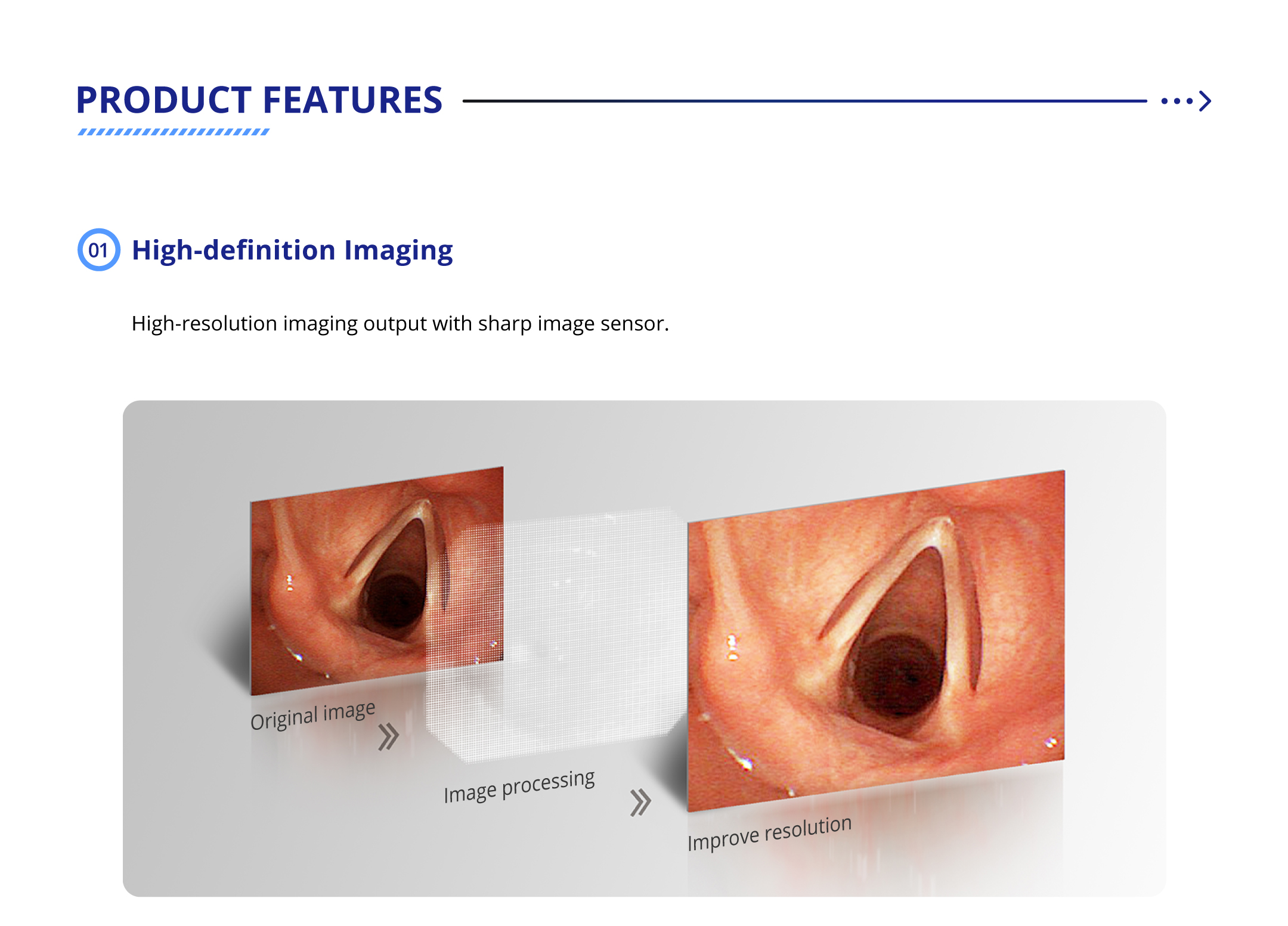 PRODUCT FEATURES

01 High-definition Imaging

High-resolution imaging output with sharp image sensor.

Original image

Image processing

Improve resolution